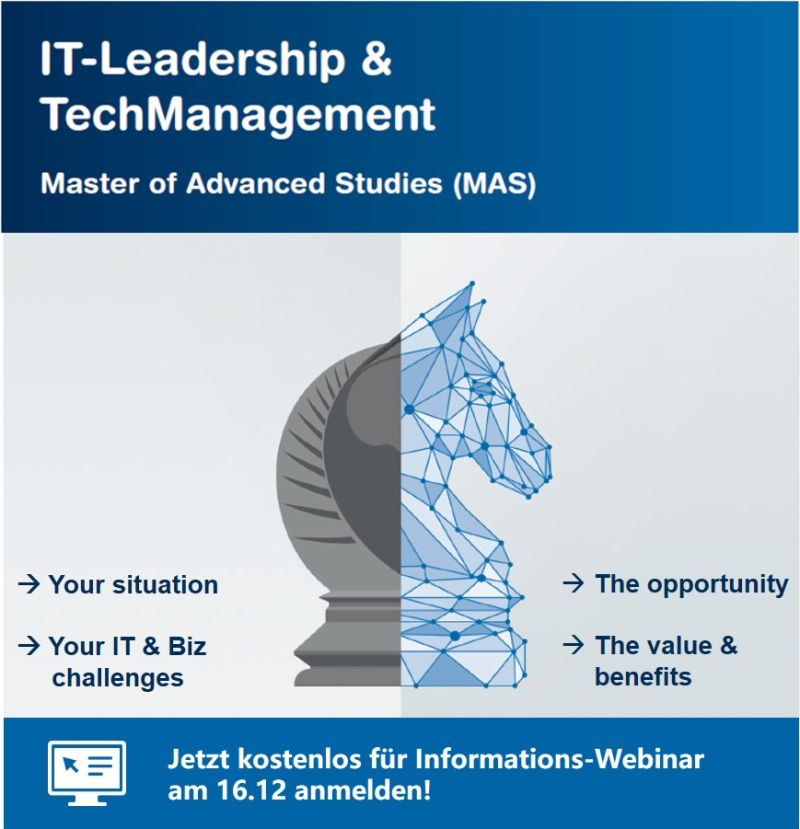 IT-Leadership & TechManagement

Master of Advanced Studies (MAS)

→ Your situation

→ Your IT & Biz challenges

→ The opportunity

→ The value & benefits

Jetzt kostenlos für Informations-Webinar am 16.12 anmelden!